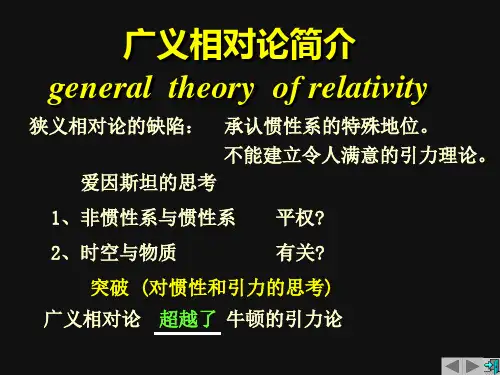 广义相对论简介

general theory of relativity

狭义相对论的缺陷： 承认惯性系的特殊地位。
不能建立令人满意的引力理论。

爱因斯坦的思考

1、非惯性系与惯性系 平权?

2、时空与物质 有关?

突破（对惯性和引力的思考）

广义相对论 超越了 牛顿的引力论